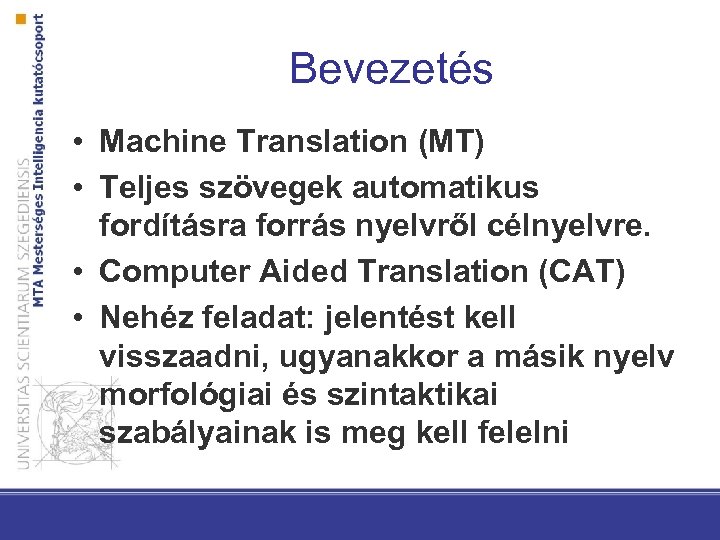 UNIVERSITAS SCIENTIARUM SZEGEDIENSIS
MTA Mesterséges Intelligencia kutatócsoport

Bevezetés

• Machine Translation (MT)
• Teljes szövegek automatikus fordításra forrás nyelvről célnyelvre.
• Computer Aided Translation (CAT)
• Nehéz feladat: jelentést kell visszaadni, ugyanakkor a másik nyelv morfológiai és szintaktikai szabályainak is meg kell felelni